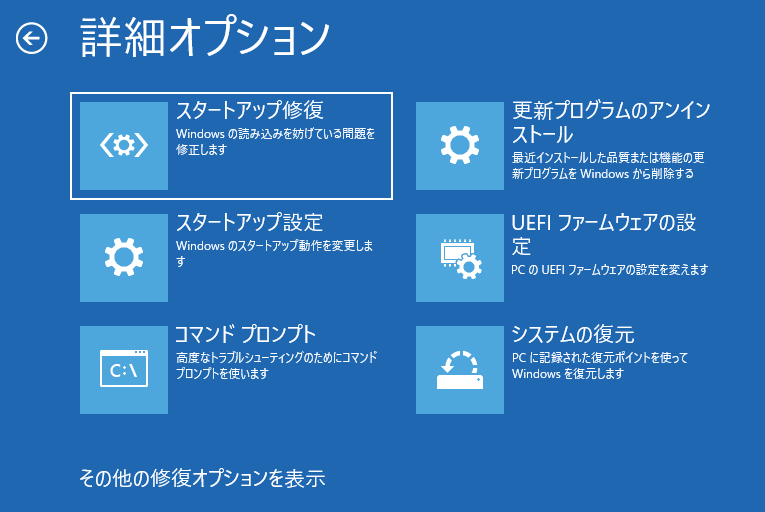 詳細オプション

スタートアップ修復
Windows の読み込みを妨げている問題を修正します

スタートアップ設定
Windows のスタートアップ動作を変更します

コマンド プロンプト
高度なトラブルシューティングのためにコマンド プロンプトを使います

C:\

更新プログラムのアンインストール
最近インストールした品質または機能の更新プログラムを Windows から削除する

UEFI ファームウェアの設定
PC の UEFI ファームウェアの設定を変えます

システムの復元
PC に記録された復元ポイントを使って Windows を復元します

その他の修復オプションを表示